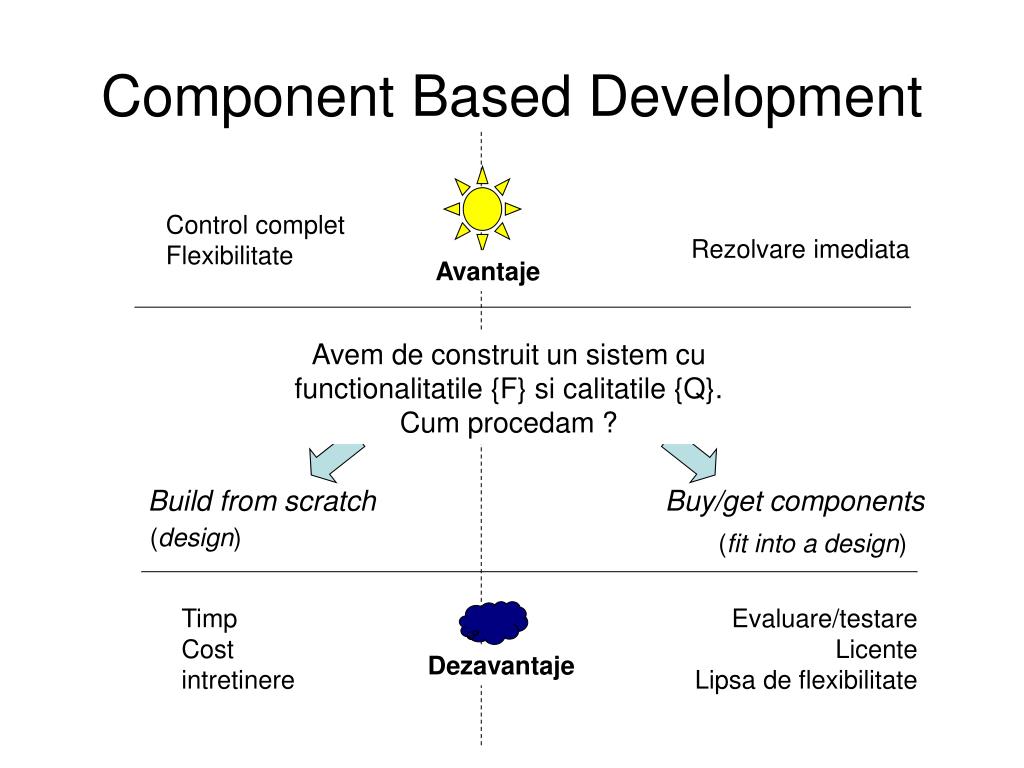 Component Based Development

Control complet
Flexibilitate

Avantaje

Rezolvare imediata

Avem de construit un sistem cu functionalitatile {F} si calitatile {Q}. Cum procedam ?

Build from scratch
(design)

Buy/get components
(fit into a design)

Timp
Cost
intretinere

Dezavantaje

Evaluare/testare
Licente
Lipsa de flexibilitate